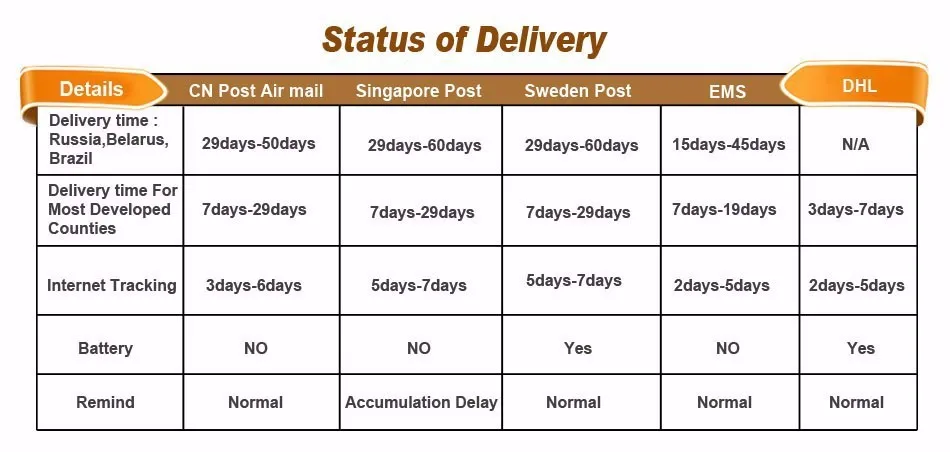 Status of Delivery

| Details | CN Post Air mail | Singapore Post | Sweden Post | EMS | DHL |
|---|---|---|---|---|---|
| Delivery time : Russia,Belarus, Brazil | 29days-50days | 29days-60days | 29days-60days | 15days-45days | N/A |
| Delivery time For Most Developed Counties | 7days-29days | 7days-29days | 7days-29days | 7days-19days | 3days-7days |
| Internet Tracking | 3days-6days | 5days-7days | 5days-7days | 2days-5days | 2days-5days |
| Battery | NO | NO | Yes | NO | Yes |
| Remind | Normal | Accumulation Delay | Normal | Normal | Normal |